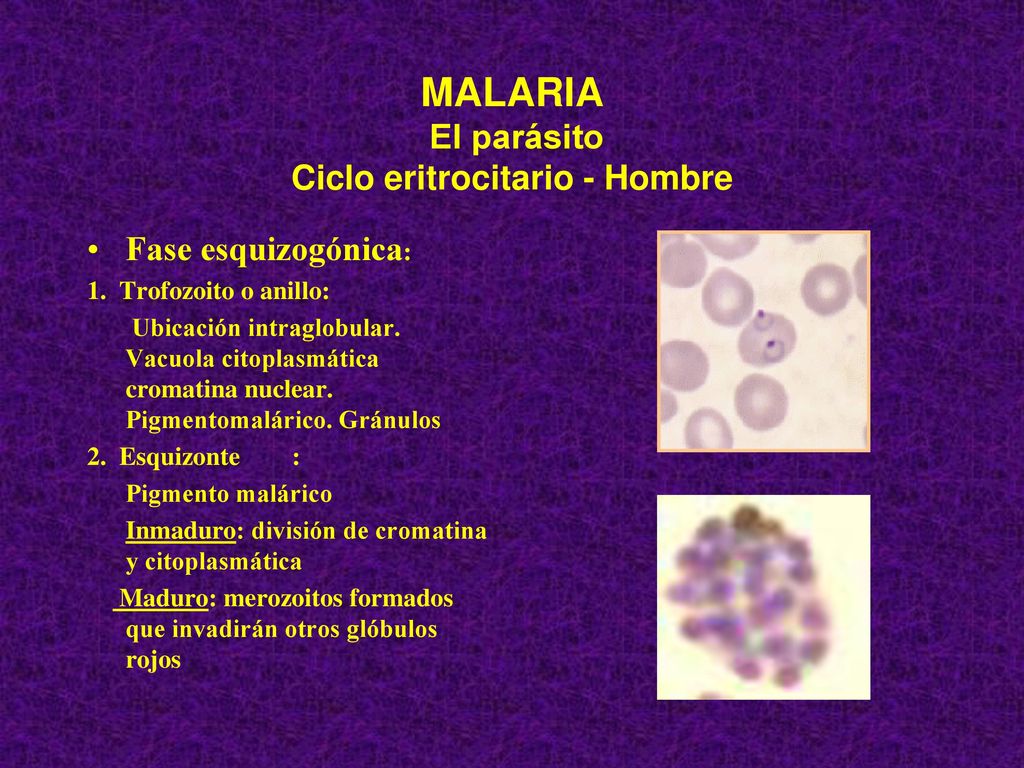 MALARIA
El parásito
Ciclo eritrocitario - Hombre

• Fase esquizogónica:

1. Trofozoito o anillo:
Ubicación intraglobular.
Vacuola citoplasmática
cromatina nuclear.
Pigmentomalárico. Gránulos

2. Esquizonte :
Pigmento malárico
Inmaduro: división de cromatina y citoplasmática
Maduro: merozoitos formados que invadirán otros glóbulos rojos